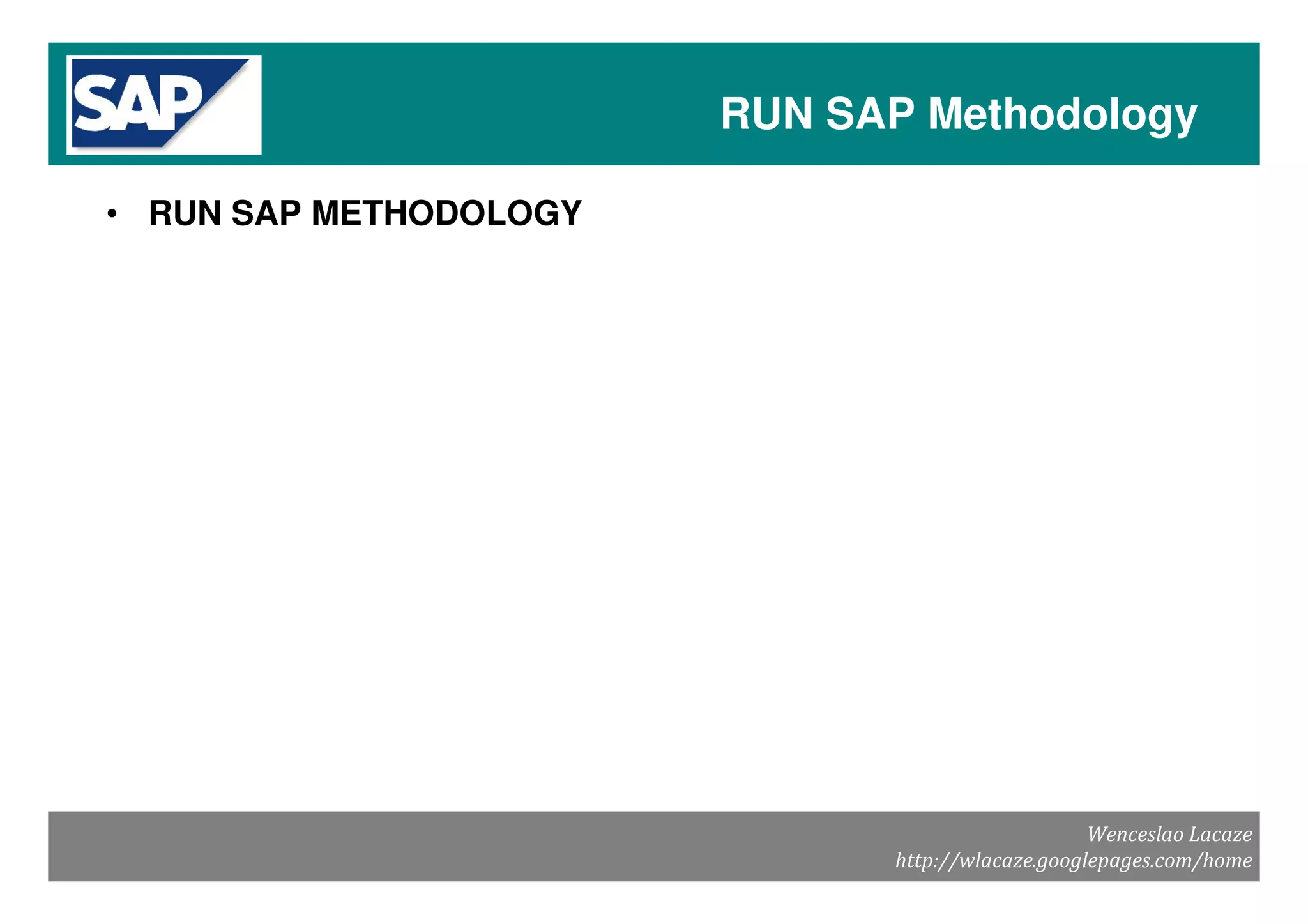 SAP

RUN SAP Methodology

• RUN SAP METHODOLOGY

Wenceslao Lacaze
http://wlacaze.googlepages.com/home